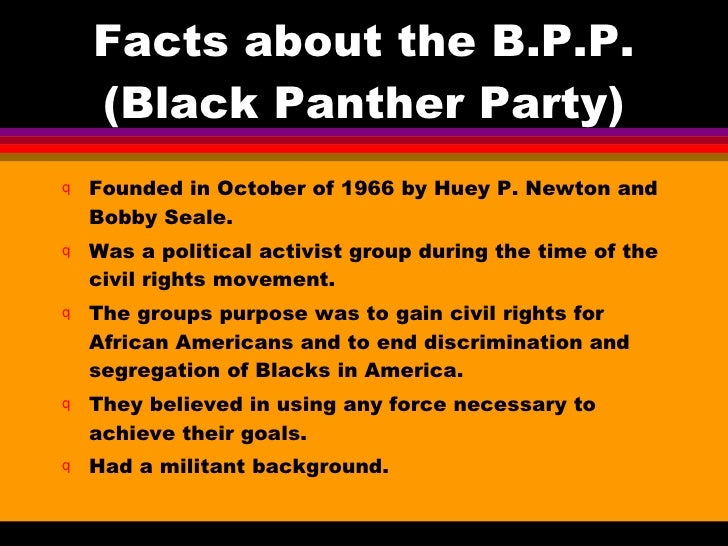 Facts about the B.P.P. (Black Panther Party)

q Founded in October of 1966 by Huey P. Newton and Bobby Seale.

q Was a political activist group during the time of the civil rights movement.

q The groups purpose was to gain civil rights for African Americans and to end discrimination and segregation of Blacks in America.

q They believed in using any force necessary to achieve their goals.

q Had a militant background.